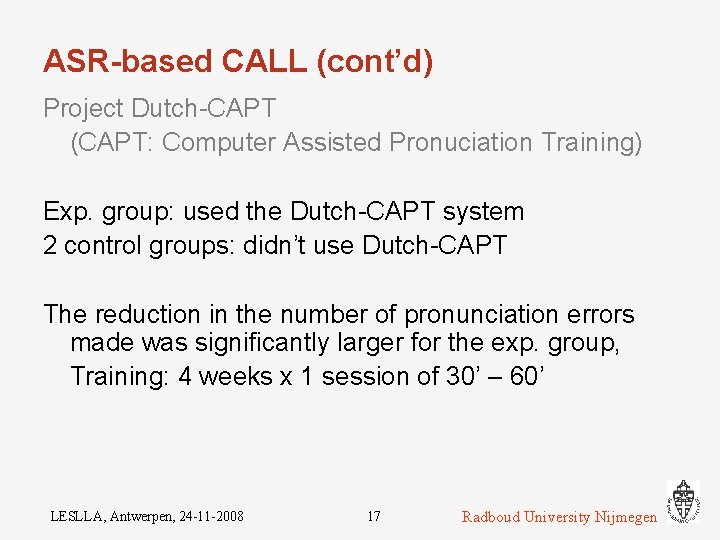 ASR-based CALL (cont'd)

Project Dutch-CAPT
(CAPT: Computer Assisted Pronuciation Training)

Exp. group: used the Dutch-CAPT system
2 control groups: didn't use Dutch-CAPT

The reduction in the number of pronunciation errors made was significantly larger for the exp. group,
Training: 4 weeks x 1 session of 30' – 60'

LESLLA, Antwerpen, 24-11-2008

17

Radboud University Nijmegen